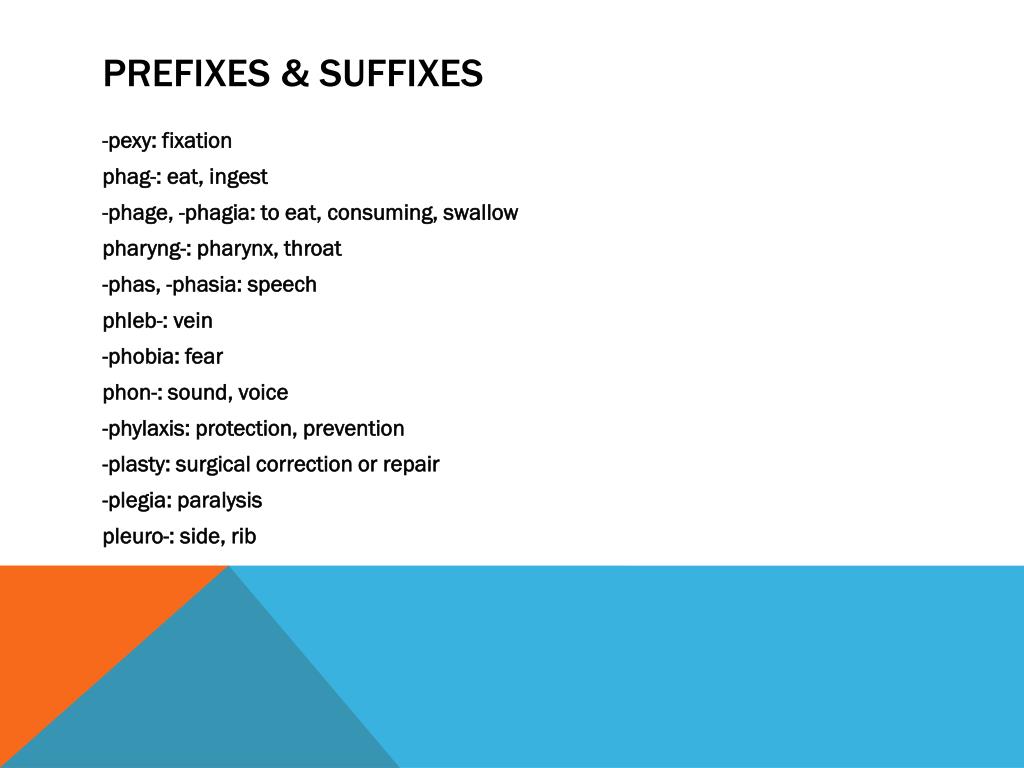 PREFIXES & SUFFIXES

-pexy: fixation
phag-: eat, ingest
-phage, -phagia: to eat, consuming, swallow
pharyng-: pharynx, throat
-phas, -phasia: speech
phleb-: vein
-phobia: fear
phon-: sound, voice
-phylaxis: protection, prevention
-plasty: surgical correction or repair
-plegia: paralysis
pleuro-: side, rib